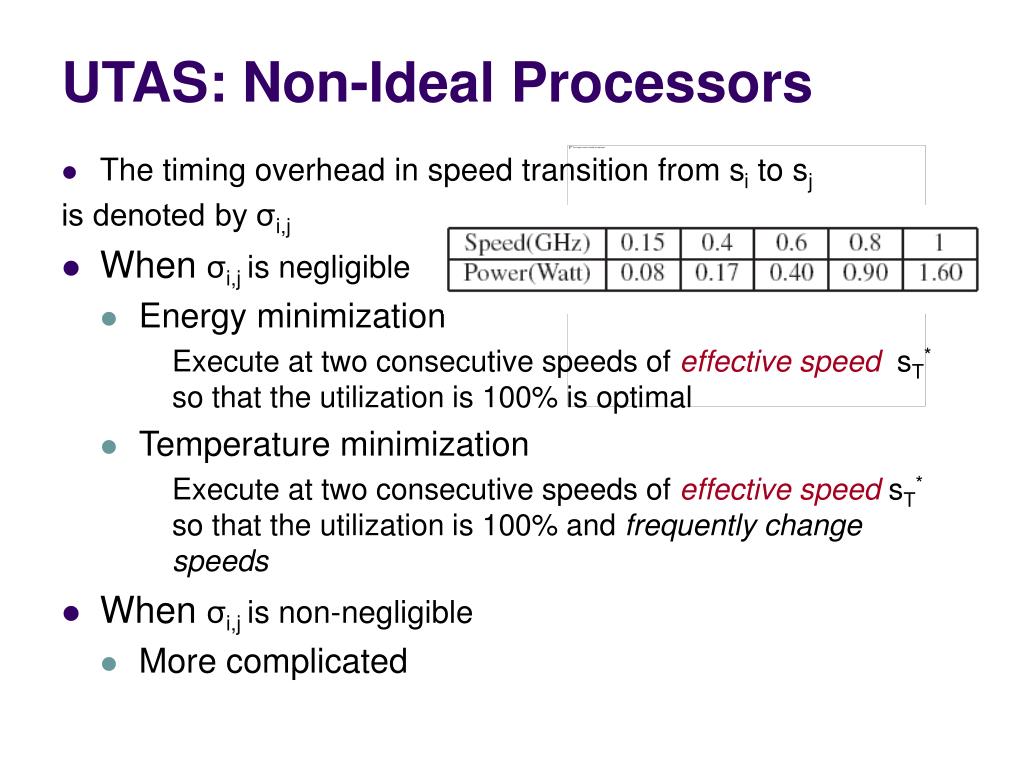 UTAS: Non-Ideal Processors

The timing overhead in speed transition from $s_i$ to $s_j$ is denoted by $\sigma_{i,j}$

| Speed(GHz) | 0.15 | 0.4 | 0.6 | 0.8 | 1 |
|---|---|---|---|---|---|
| Power(Watt) | 0.08 | 0.17 | 0.40 | 0.90 | 1.60 |

When $\sigma_{i,j}$ is negligible

Energy minimization

Execute at two consecutive speeds of effective speed $s_T^*$ so that the utilization is 100% is optimal

Temperature minimization

Execute at two consecutive speeds of effective speed $s_T^*$ so that the utilization is 100% and frequently change speeds

When $\sigma_{i,j}$ is non-negligible

More complicated